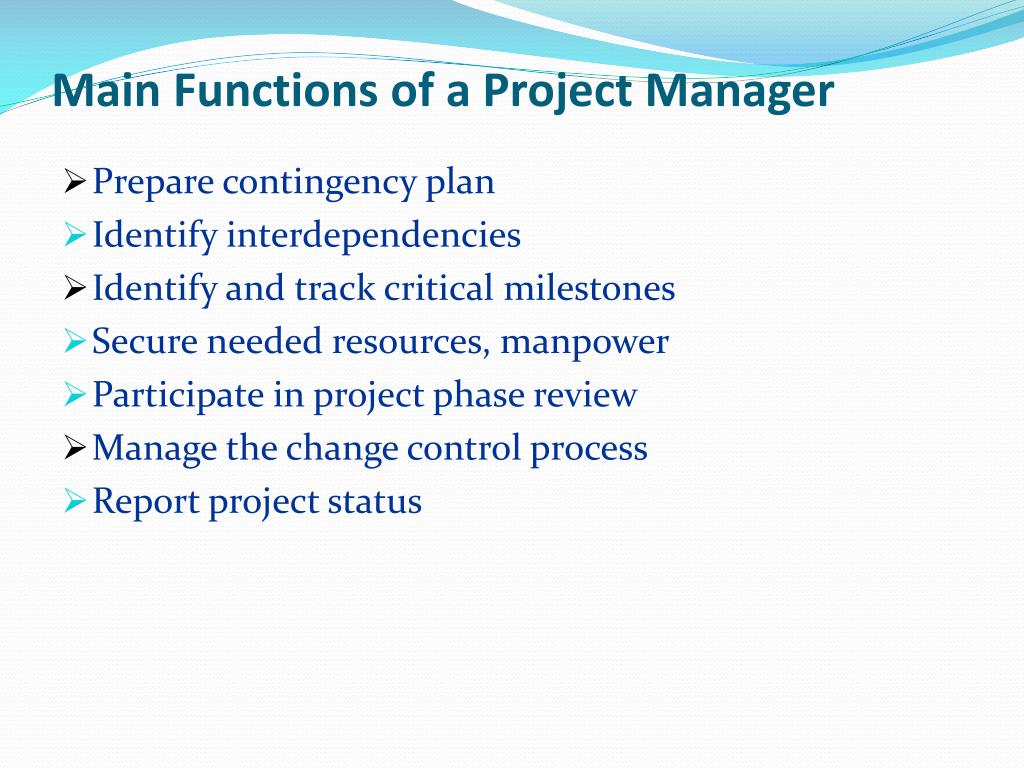 Main Functions of a Project Manager

➢ Prepare contingency plan
➢ Identify interdependencies
➢ Identify and track critical milestones
➢ Secure needed resources, manpower
➢ Participate in project phase review
➢ Manage the change control process
➢ Report project status